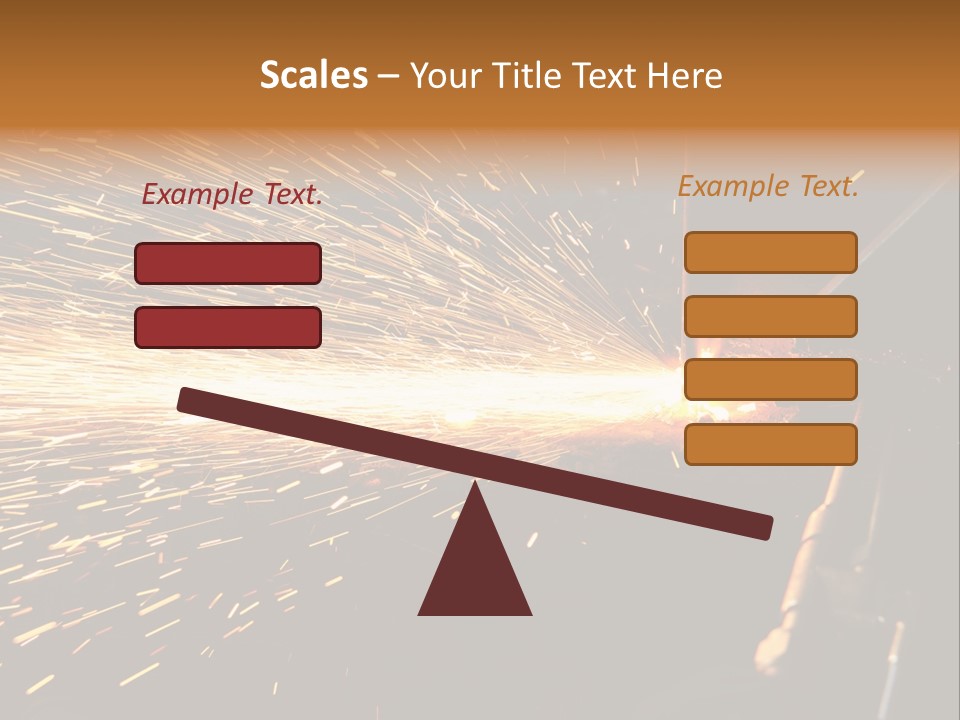 Scales – Your Title Text Here

Example Text.

Example Text.